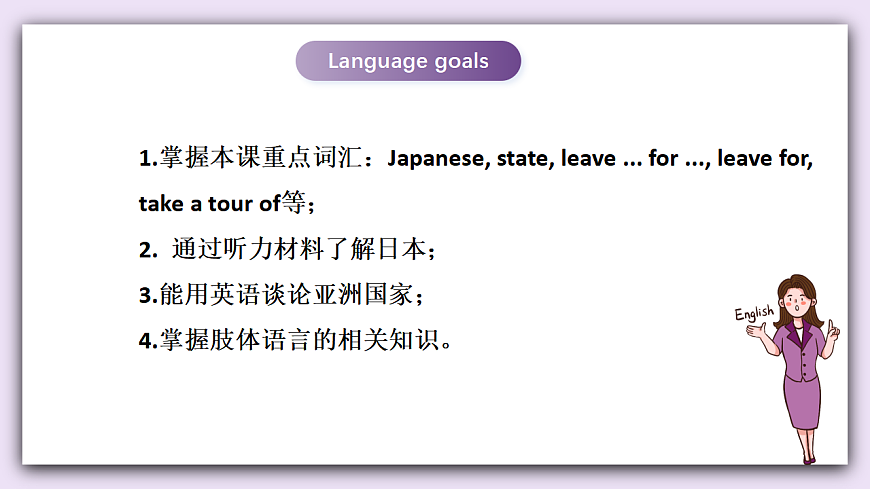 Language goals

1.掌握本课重点词汇：Japanese, state, leave ... for ..., leave for, take a tour of等；

2. 通过听力材料了解日本；

3.能用英语谈论亚洲国家；

4.掌握肢体语言的相关知识。

English